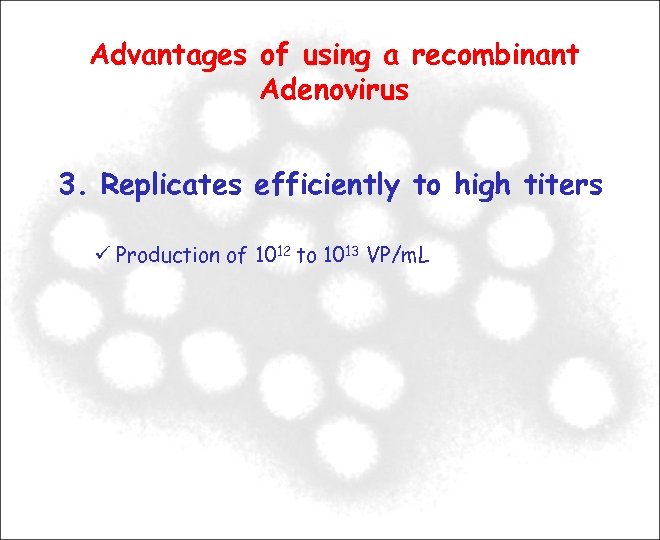 Advantages of using a recombinant Adenovirus

3. Replicates efficiently to high titers

✓ Production of $10^{12}$ to $10^{13}$ VP/mL